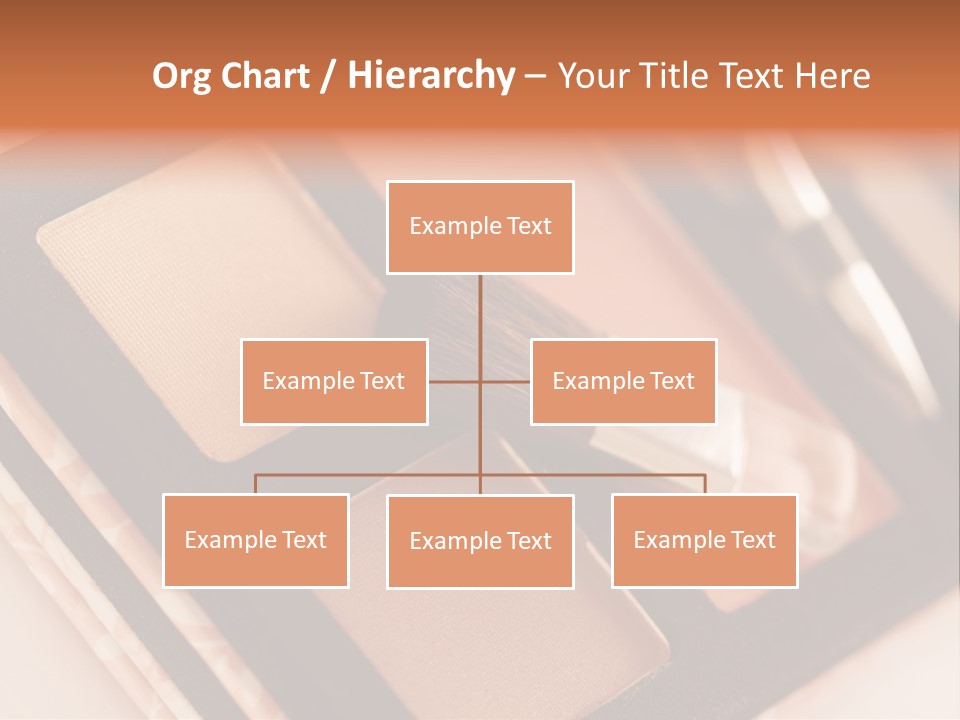 Org Chart / Hierarchy – Your Title Text Here

Example Text

Example Text

Example Text

Example Text

Example Text

Example Text